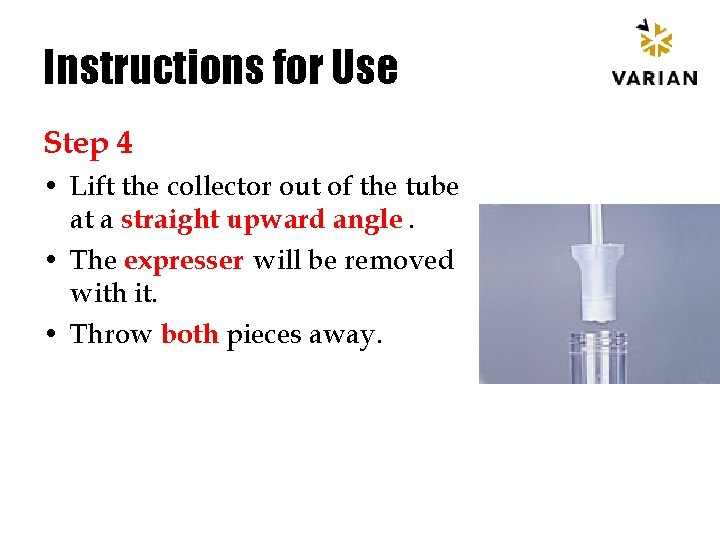 Instructions for Use

VARIAN

Step 4

• Lift the collector out of the tube at a straight upward angle .

• The expresser will be removed with it.

• Throw both pieces away.